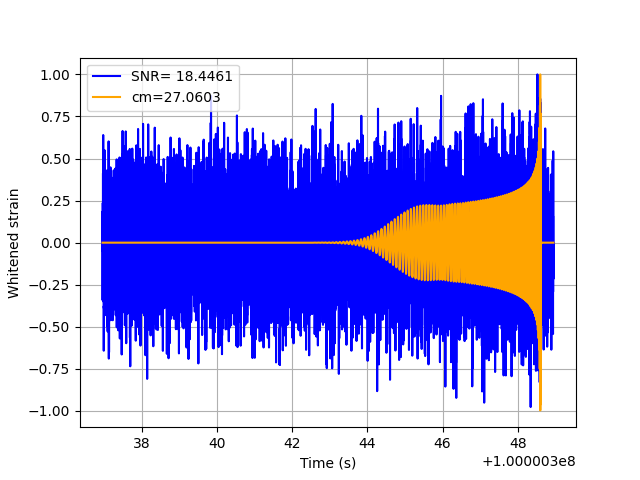 SNR= 18.4461
cm=27.0603

1.00
0.75
0.50
0.25
0.00
−0.25
−0.50
−0.75
−1.00

Whitened strain

38
40
42
44
46
48

Time (s)

+1.000003e8